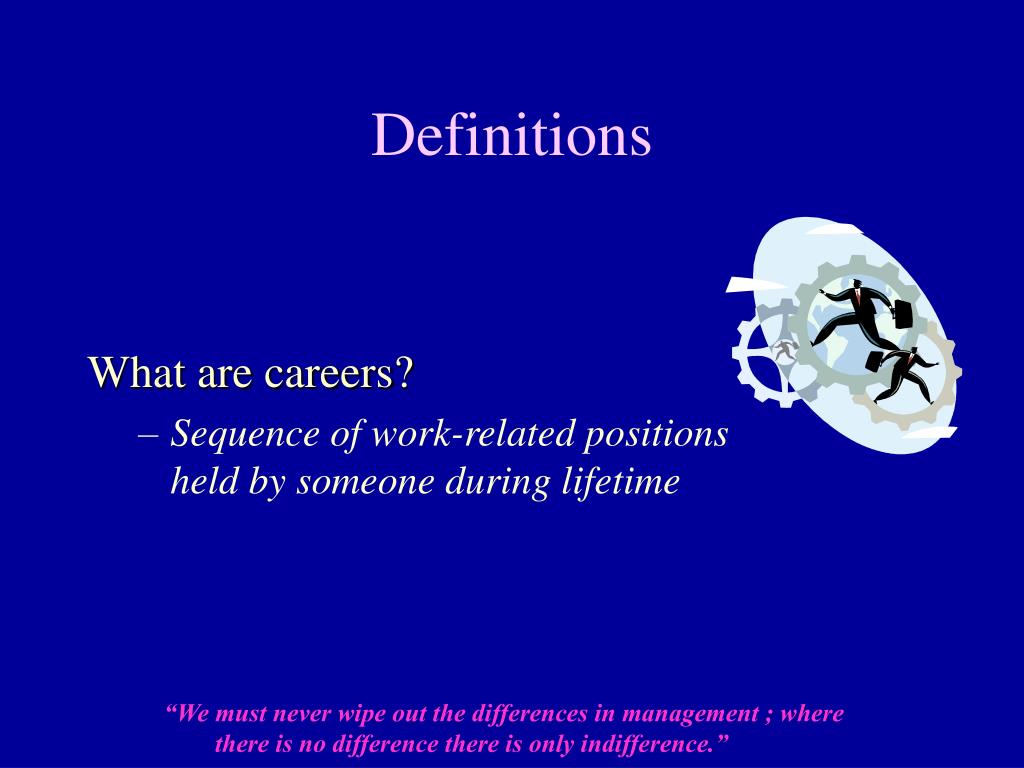 Definitions

What are careers?

– Sequence of work-related positions held by someone during lifetime

“We must never wipe out the differences in management ; where there is no difference there is only indifference.”